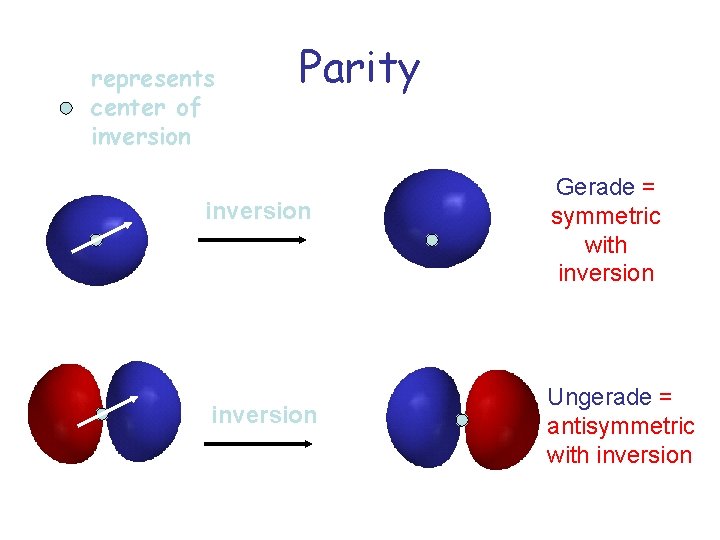 Parity

represents center of inversion

inversion

Gerade = symmetric with inversion

inversion

Ungerade = antisymmetric with inversion